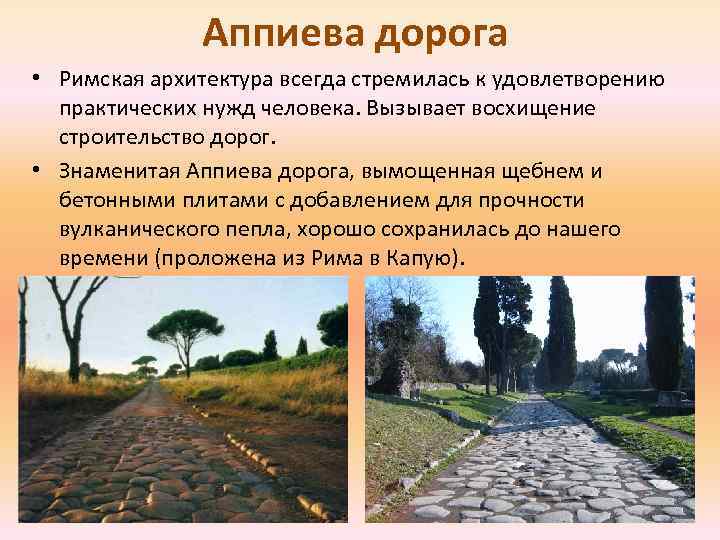 Аппиева дорога

• Римская архитектура всегда стремилась к удовлетворению практических нужд человека. Вызывает восхищение строительство дорог.

• Знаменитая Аппиева дорога, вымощенная щебнем и бетонными плитами с добавлением для прочности вулканического пепла, хорошо сохранилась до нашего времени (проложена из Рима в Капую).